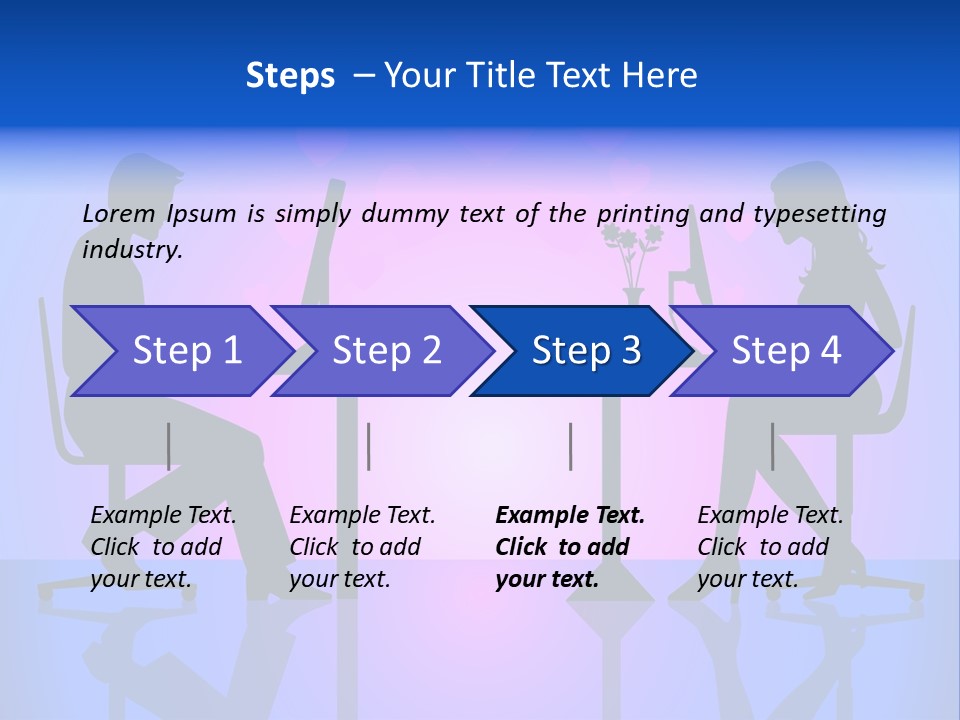 Steps – Your Title Text Here

Lorem Ipsum is simply dummy text of the printing and typesetting industry.

Step 1

Step 2

Step 3

Step 4

Example Text. Click to add your text.

Example Text. Click to add your text.

Example Text. Click to add your text.

Example Text. Click to add your text.